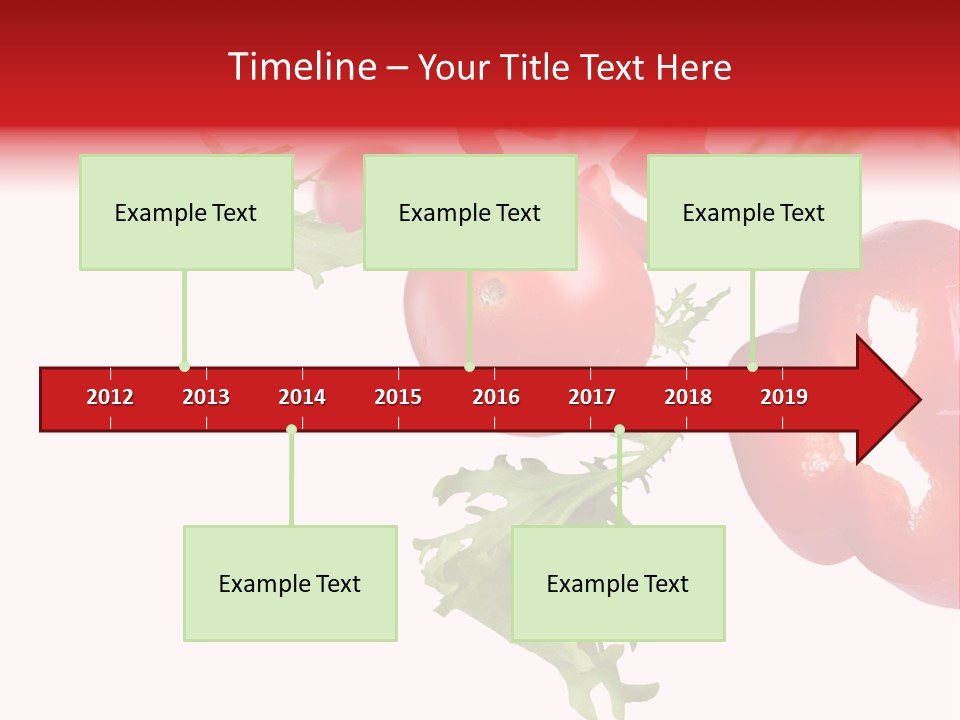 Timeline – Your Title Text Here

Example Text

Example Text

Example Text

2012 2013 2014 2015 2016 2017 2018 2019

Example Text

Example Text